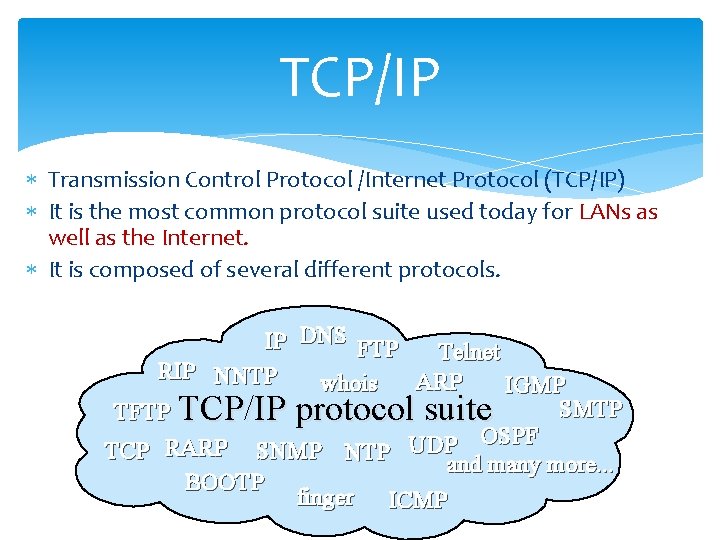 TCP/IP

∗ Transmission Control Protocol /Internet Protocol (TCP/IP)
∗ It is the most common protocol suite used today for LANs as well as the Internet.
∗ It is composed of several different protocols.

IP DNS FTP Telnet
RIP NNTP whois ARP IGMP
TFTP TCP/IP protocol suite SMTP
TCP RARP SNMP NTP UDP OSPF
and many more...
BOOTP finger ICMP